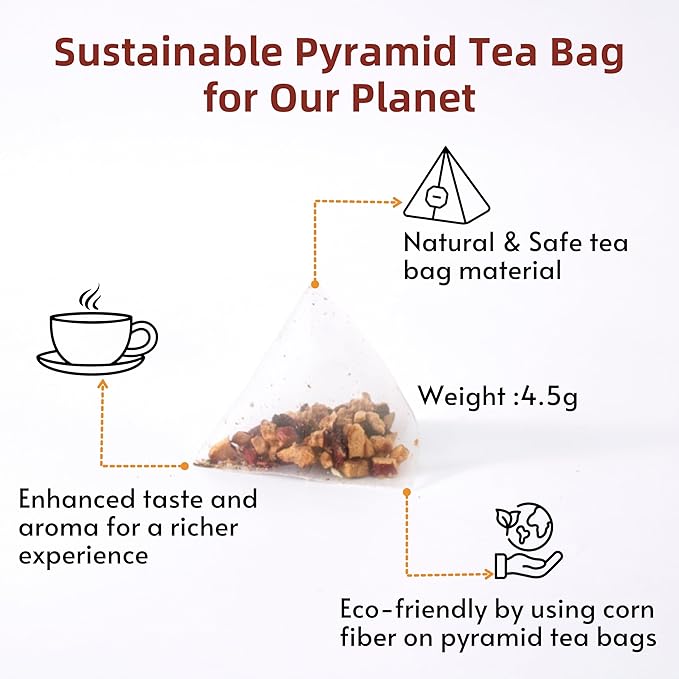 Sustainable Pyramid Tea Bag for Our Planet

Natural & Safe tea bag material

Weight :4.5g

Enhanced taste and aroma for a richer experience

Eco-friendly by using corn fiber on pyramid tea bags